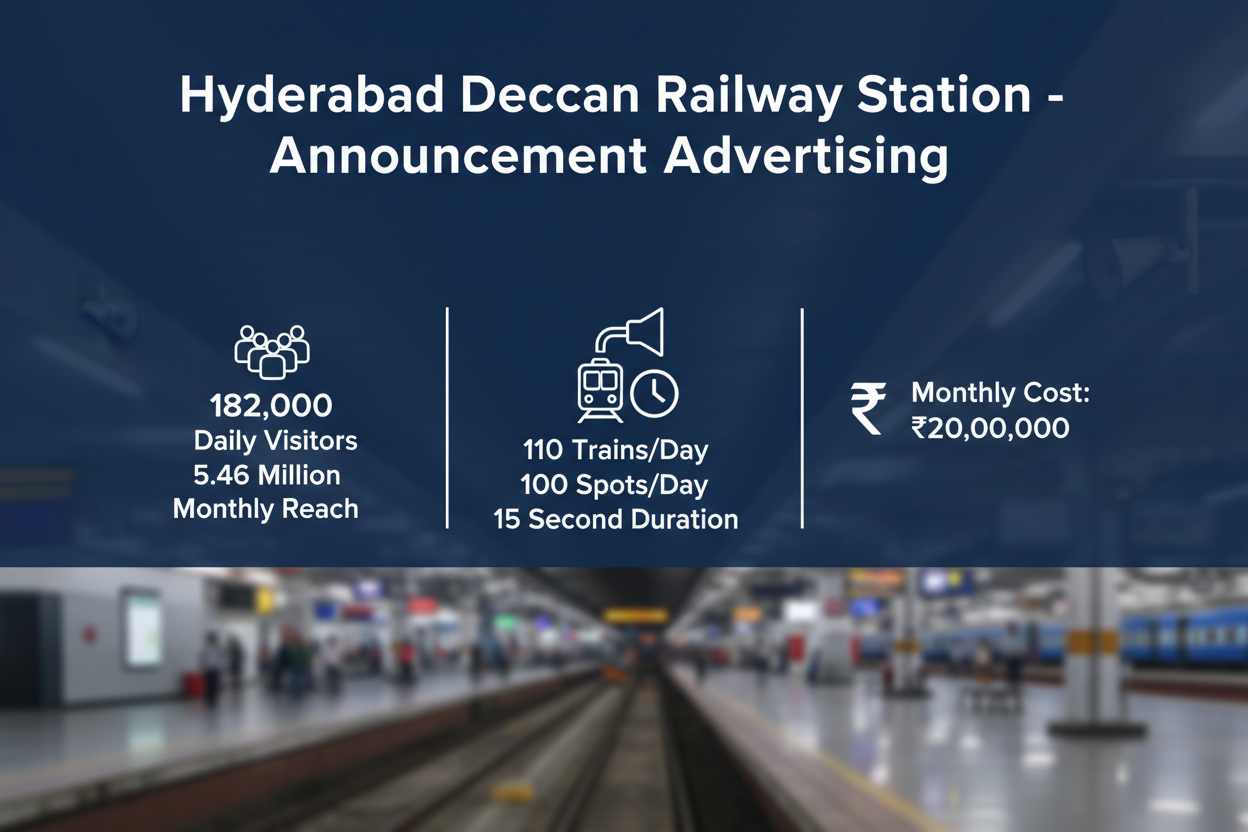 Hyderabad Deccan Railway Station - Announcement Advertising

182,000
Daily Visitors
5.46 Million
Monthly Reach

110 Trains/Day
100 Spots/Day
15 Second Duration

₹

Monthly Cost:
₹20,00,000